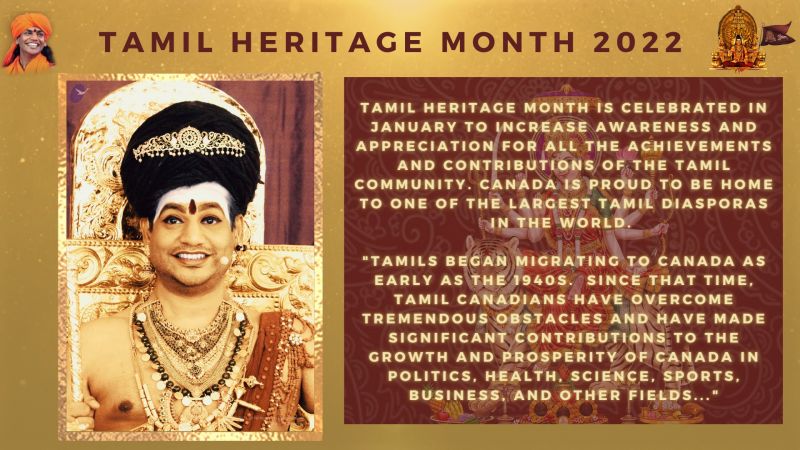 TAMIL HERITAGE MONTH 2022

TAMIL HERITAGE MONTH IS CELEBRATED IN JANUARY TO INCREASE AWARENESS AND APPRECIATION FOR ALL THE ACHIEVEMENTS AND CONTRIBUTIONS OF THE TAMIL COMMUNITY. CANADA IS PROUD TO BE HOME TO ONE OF THE LARGEST TAMIL DIASPORAS IN THE WORLD.

"TAMILS BEGAN MIGRATING TO CANADA AS EARLY AS THE 1940S. SINCE THAT TIME, TAMIL CANADIANS HAVE OVERCOME TREMENDOUS OBSTACLES AND HAVE MADE SIGNIFICANT CONTRIBUTIONS TO THE GROWTH AND PROSPERITY OF CANADA IN POLITICS, HEALTH, SCIENCE, SPORTS, BUSINESS, AND OTHER FIELDS..."